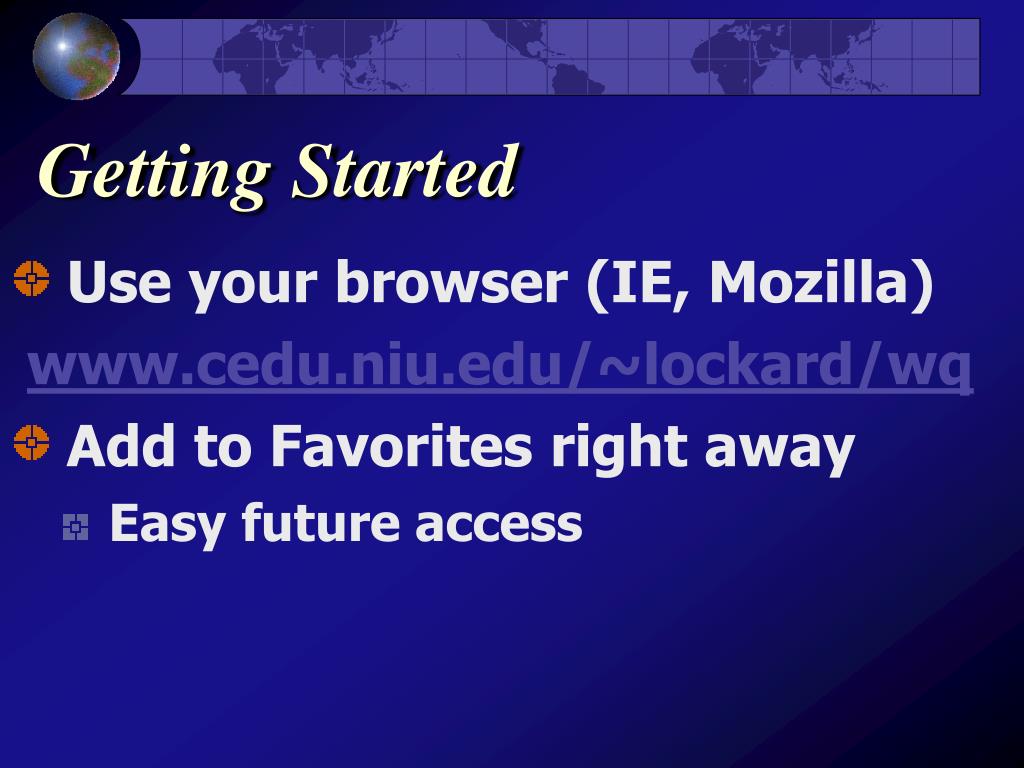 Getting Started

Use your browser (IE, Mozilla)

www.cedu.niu.edu/~lockard/wq

Add to Favorites right away

Easy future access